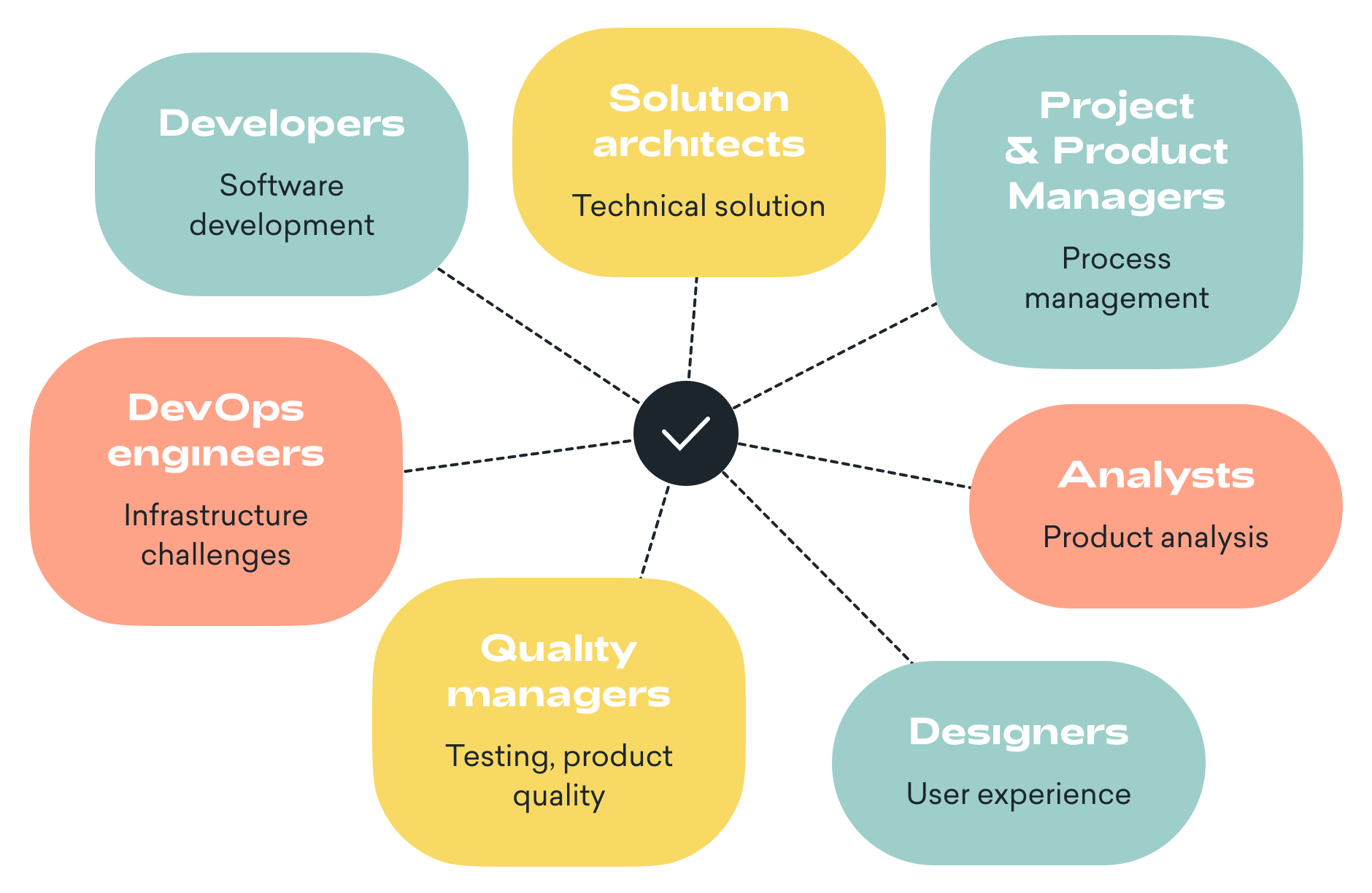 Developers
Software development

Solution architects
Technical solution

Project & Product Managers
Process management

DevOps engineers
Infrastructure challenges

Analysts
Product analysis

Quality managers
Testing, product quality

Designers
User experience